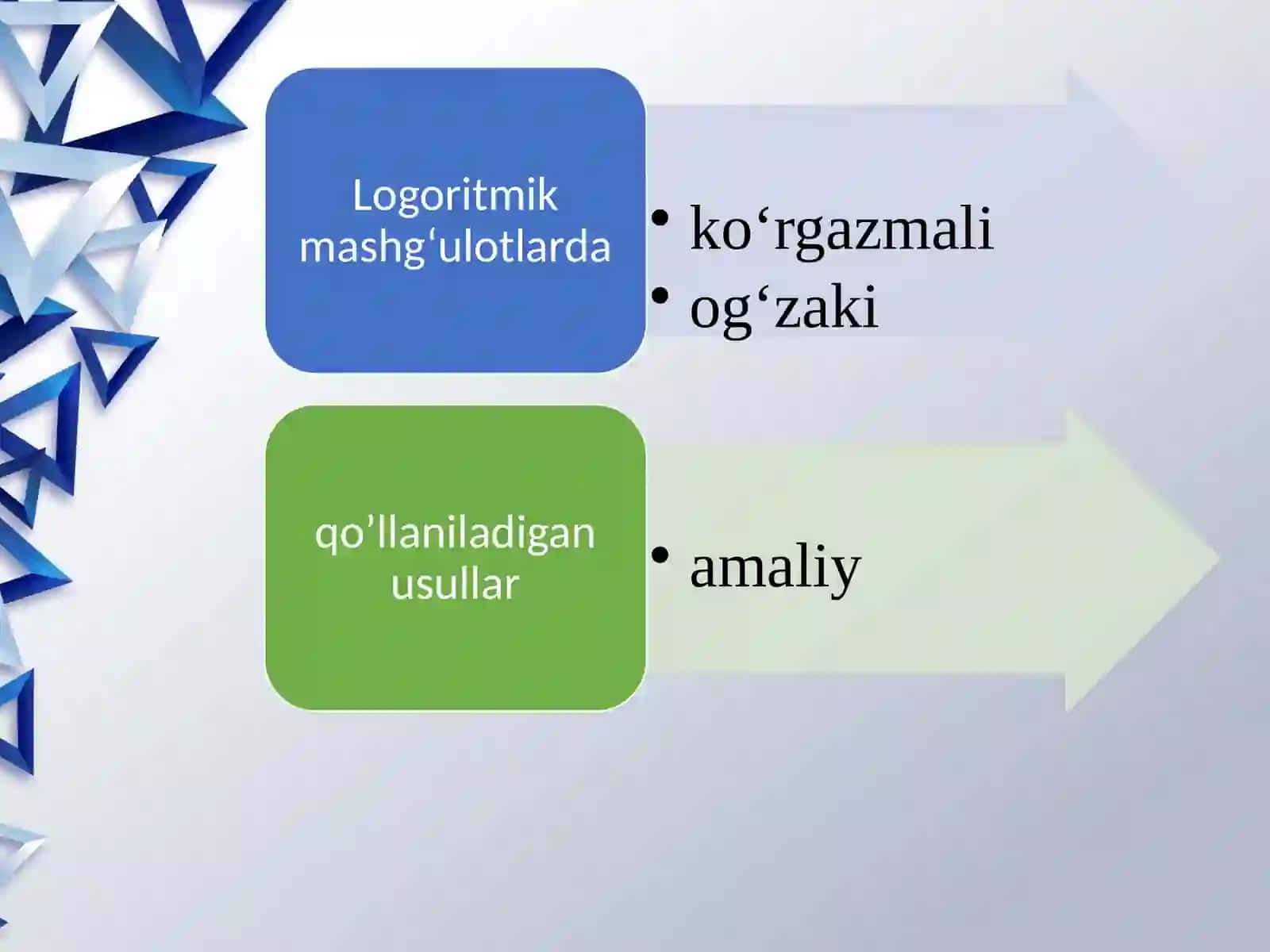 Logoritmik mashg‘ulotlarda

• ko‘rgazmali
• og‘zaki

qo’llaniladigan usullar

• amaliy